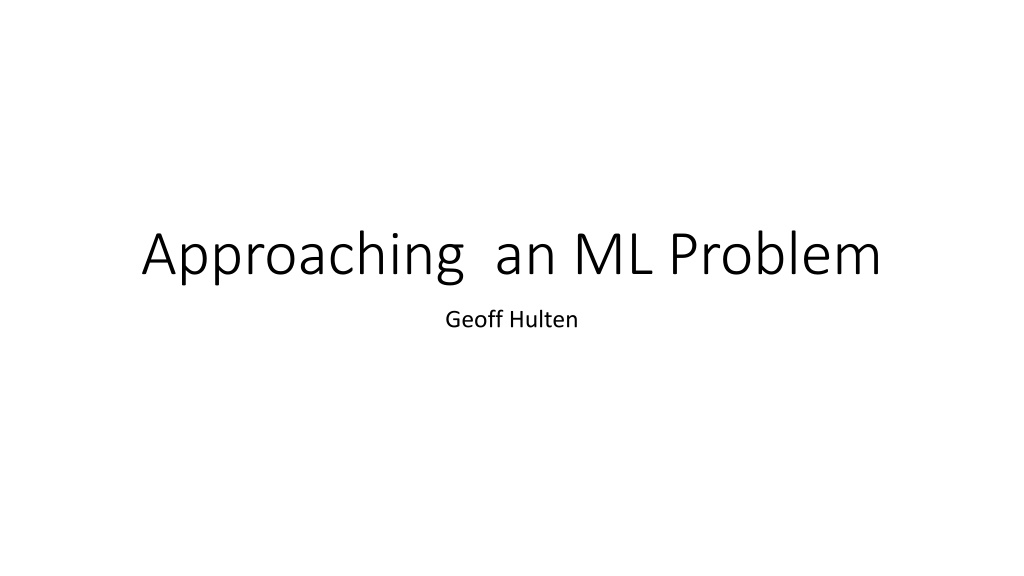 Approaching an ML Problem

Geoff Hulten